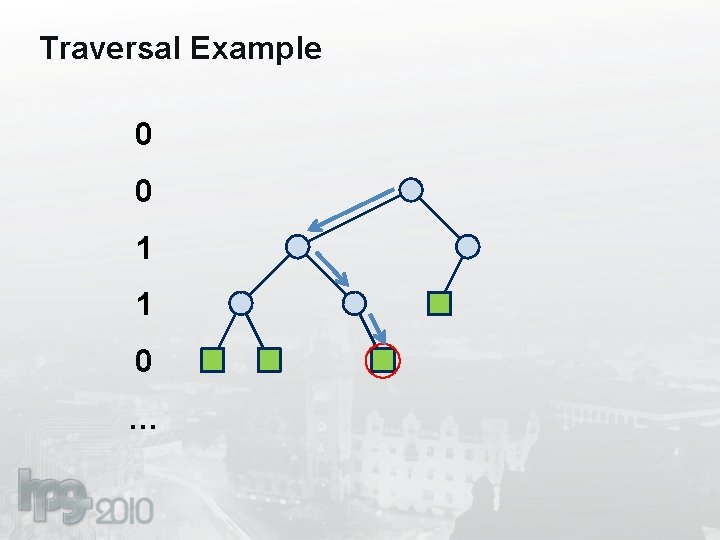 Traversal Example

0

0

1

1

0

...

hpg 2010